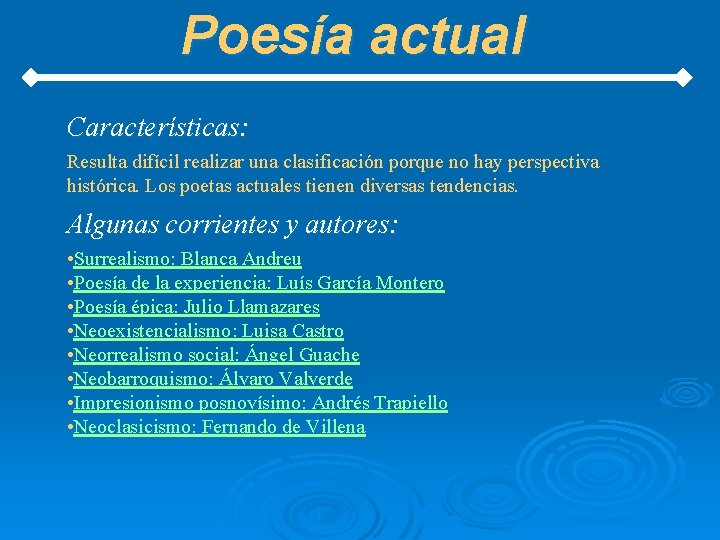 Poesía actual

Características:

Resulta difícil realizar una clasificación porque no hay perspectiva histórica. Los poetas actuales tienen diversas tendencias.

Algunas corrientes y autores:

•Surrealismo: Blanca Andreu
•Poesía de la experiencia: Luís García Montero
•Poesía épica: Julio Llamazares
•Neoexistencialismo: Luisa Castro
•Neorrealismo social: Ángel Guache
•Neobarroquismo: Álvaro Valverde
•Impresionismo posnovísimo: Andrés Trapiello
•Neoclasicismo: Fernando de Villena